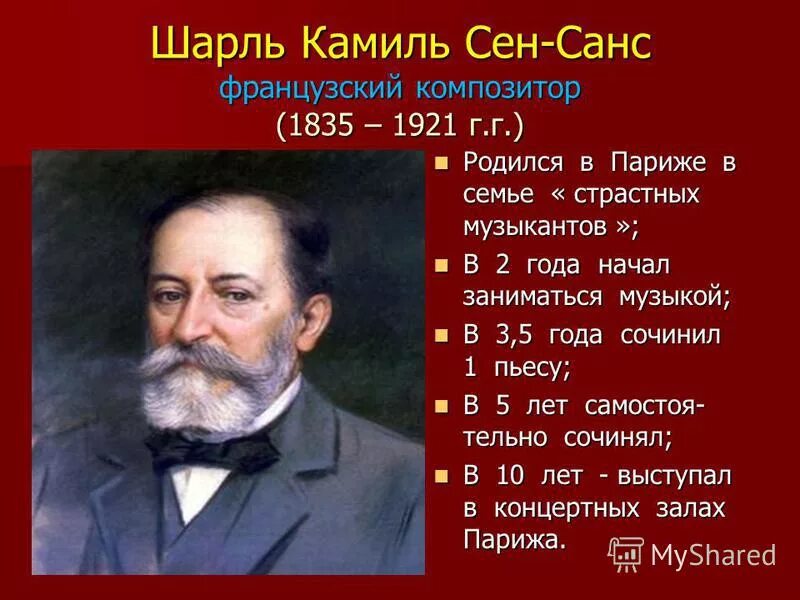 Шарль Камиль Сен-Санс
французский композитор
(1835 – 1921 г.г.)

Родился в Париже в семье « страстных музыкантов »;

В 2 года начал заниматься музыкой;

В 3,5 года сочинил 1 пьесу;

В 5 лет самостоятельно сочинял;

В 10 лет - выступал в концертных залах Парижа.

MyShared